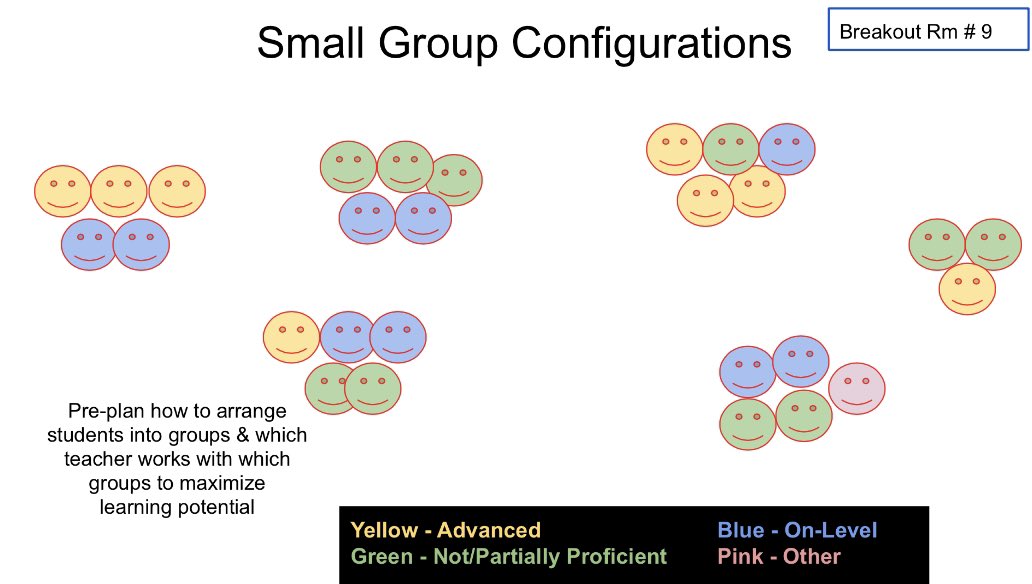 Small Group Configurations

Breakout Rm # 9

Pre-plan how to arrange students into groups & which teacher works with which groups to maximize learning potential

Yellow - Advanced
Green - Not/Partially Proficient
Blue - On-Level
Pink - Other